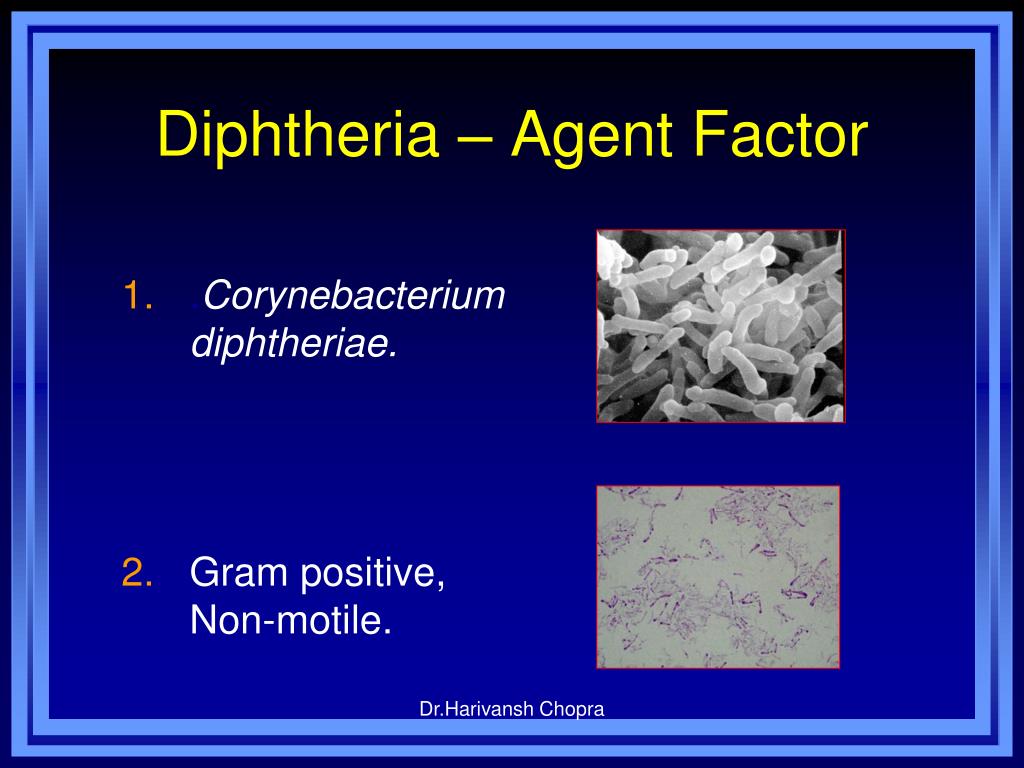 Diphtheria – Agent Factor

1. Corynebacterium diphtheriae.

2. Gram positive, Non-motile.

Dr.Harivansh Chopra